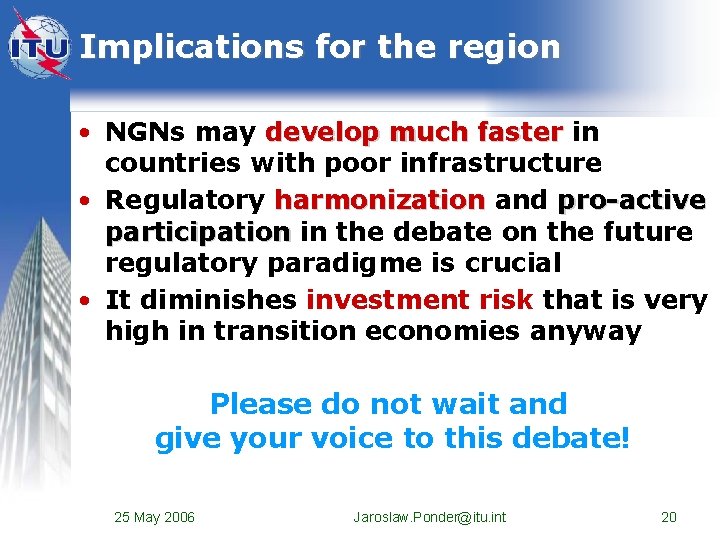 ITU

Implications for the region

• NGNs may develop much faster in countries with poor infrastructure
• Regulatory harmonization and pro-active participation in the debate on the future regulatory paradigme is crucial
• It diminishes investment risk that is very high in transition economies anyway

Please do not wait and give your voice to this debate!

25 May 2006 Jaroslaw.Ponder@itu.int 20